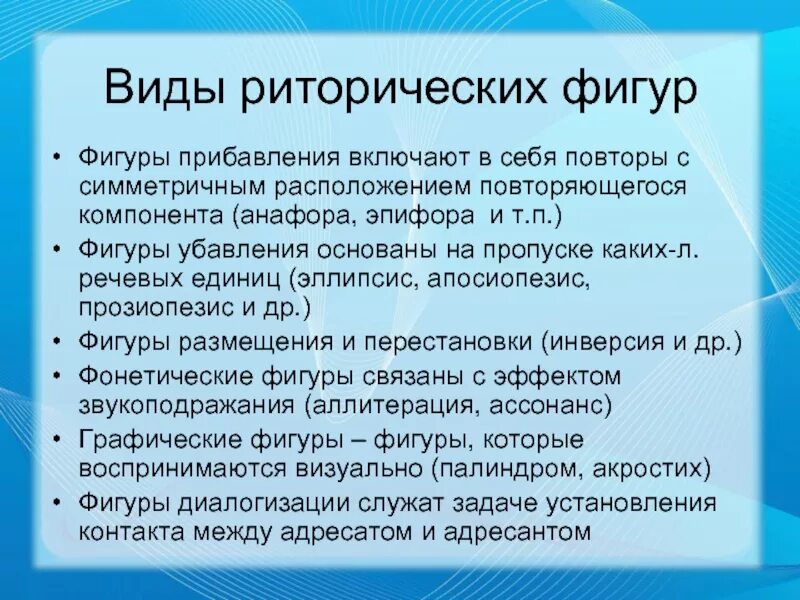 Виды риторических фигур

• Фигуры прибавления включают в себя повторы с симметричным расположением повторяющегося компонента (анафора, эпифора и т.п.)
• Фигуры убавления основаны на пропуске каких-л. речевых единиц (эллипсис, апосиопезис, прозиопезис и др.)
• Фигуры размещения и перестановки (инверсия и др.)
• Фонетические фигуры связаны с эффектом звукоподражания (аллитерация, ассонанс)
• Графические фигуры – фигуры, которые воспринимаются визуально (палиндром, акростих)
• Фигуры диалогизации служат задаче установления контакта между адресатом и адресантом